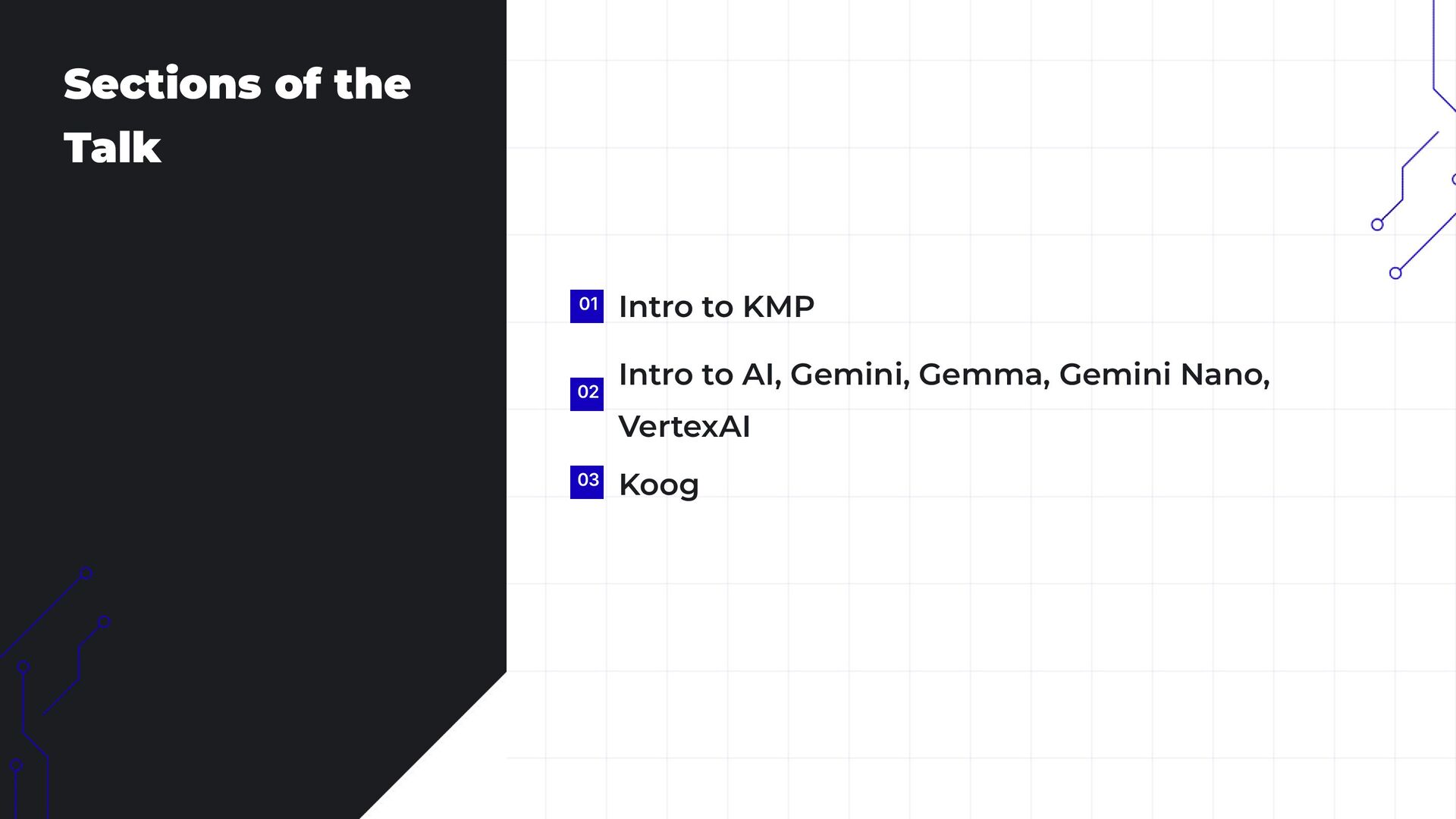 Sections of the Talk

01 Intro to KMP

02 Intro to AI, Gemini, Gemma, Gemini Nano, VertexAI

03 Koog